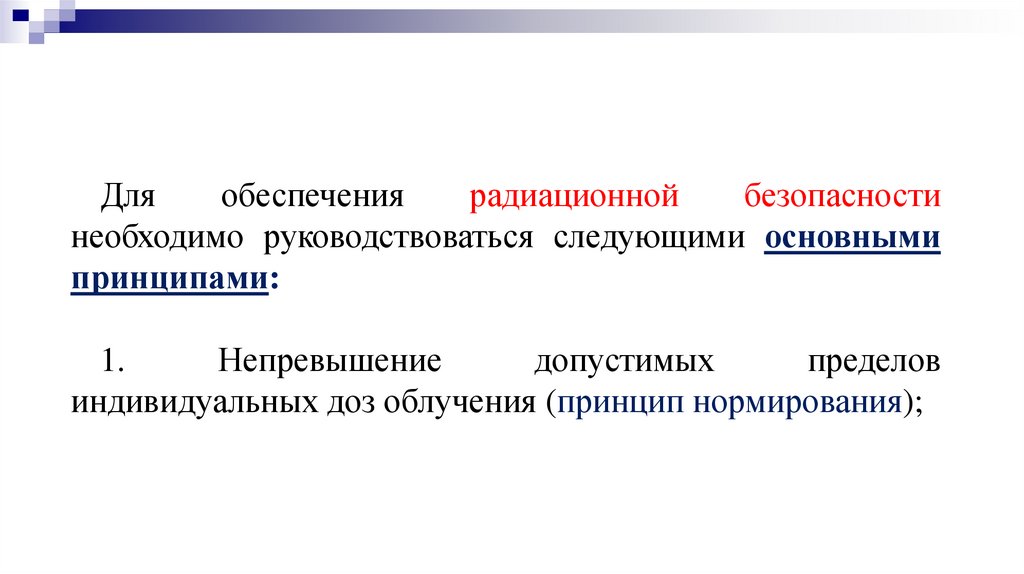 Для обеспечения радиационной безопасности необходимо руководствоваться следующими основными принципами:

1. Непревышение допустимых пределов индивидуальных доз облучения (принцип нормирования);